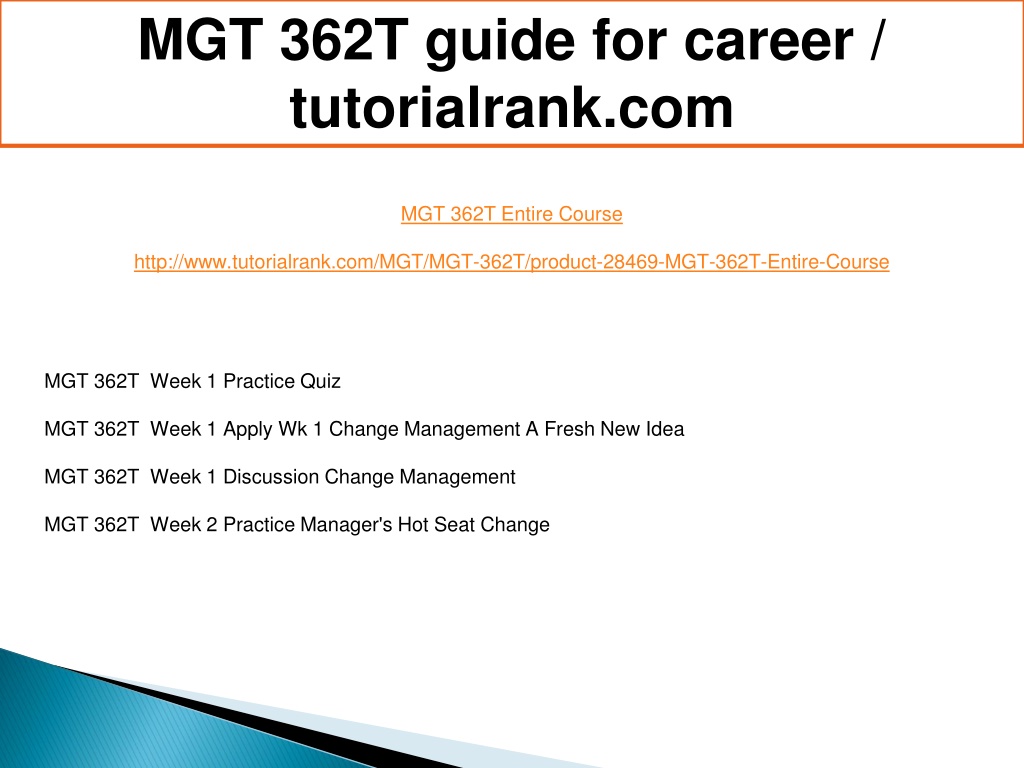 MGT 362T guide for career / tutorialrank.com

MGT 362T Entire Course

http://www.tutorialrank.com/MGT/MGT-362T/product-28469-MGT-362T-Entire-Course

MGT 362T  Week 1 Practice Quiz

MGT 362T  Week 1 Apply Wk 1 Change Management A Fresh New Idea

MGT 362T  Week 1 Discussion Change Management

MGT 362T  Week 2 Practice Manager's Hot Seat Change